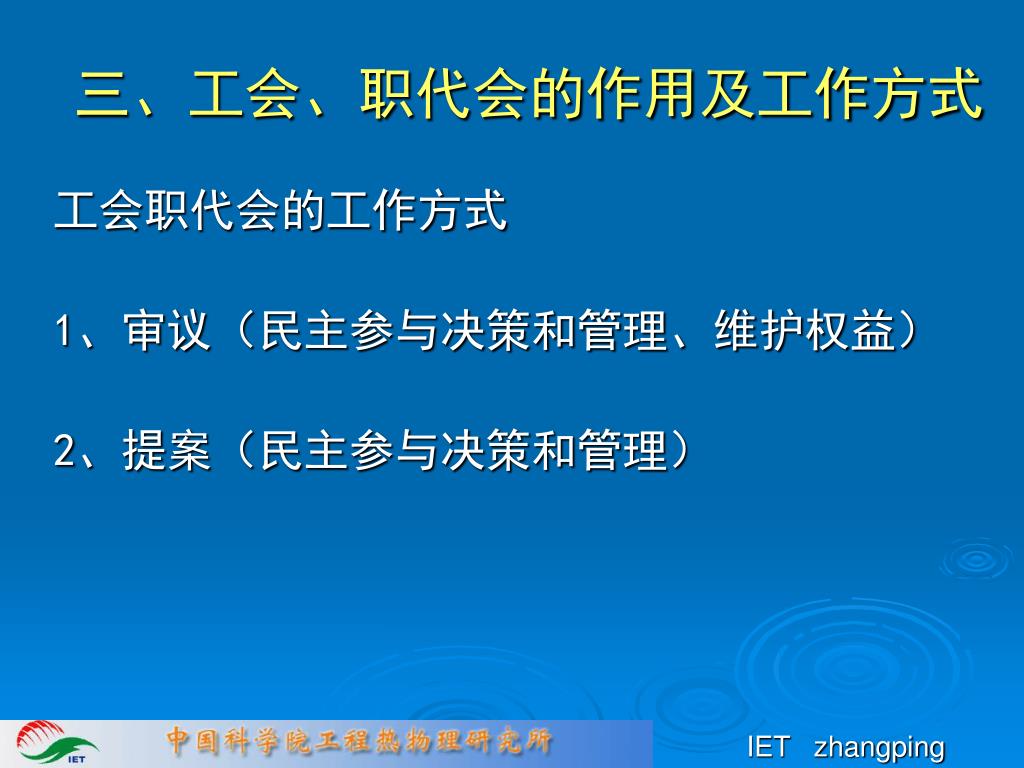 三、工会、职代会的作用及工作方式

工会职代会的工作方式

1、审议（民主参与决策和管理、维护权益）

2、提案（民主参与决策和管理）

IET

中国科学院工程热物理研究所

IET zhangping